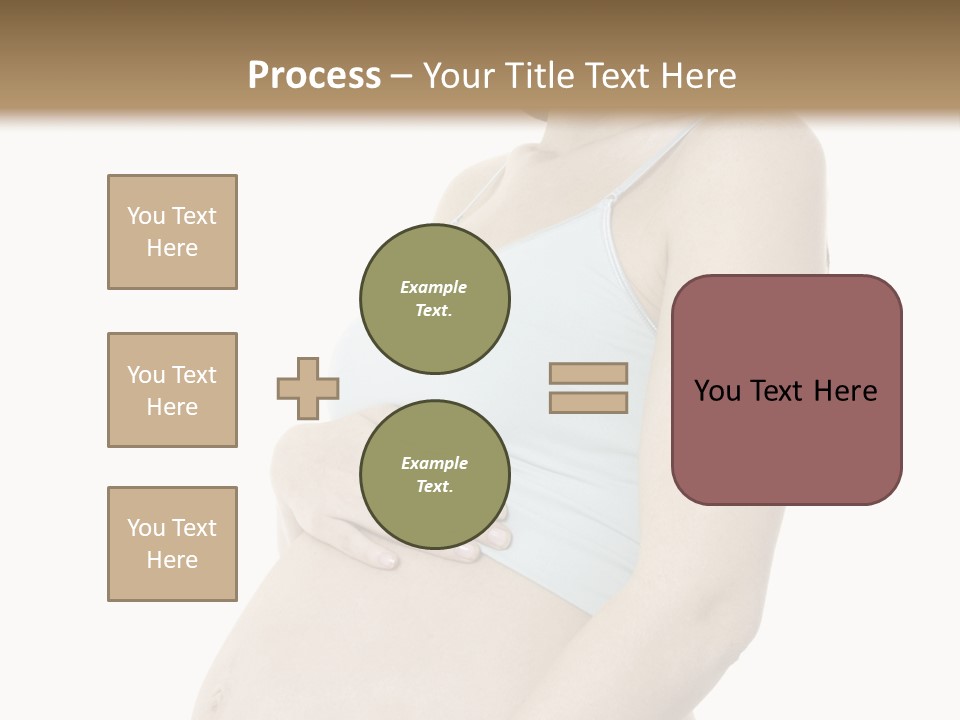 Process – Your Title Text Here

You Text Here

You Text Here

You Text Here

Example Text.

Example Text.

You Text Here